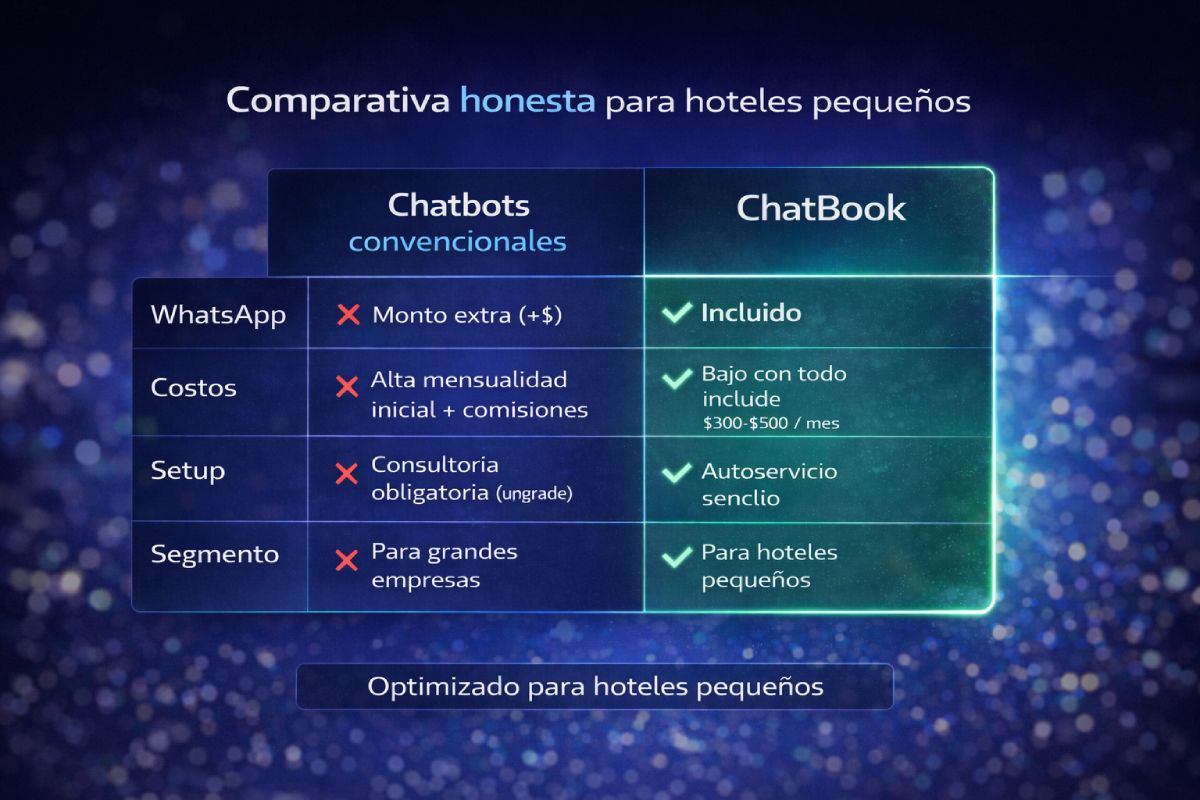 Comparativa honesta para hoteles pequeños

| | Chatbots convencionales | ChatBook |
|---|---|---|
| WhatsApp | Monto extra (+$) | Incluido |
| Costos | Alta mensualidad inicial + comisiones | Bajo con todo include $300-$500 / mes |
| Setup | Consultoria obligatoria (ungrade) | Autoservicio senclio |
| Segmento | Para grandes empresas | Para hoteles pequeños |

Optimizado para hoteles pequeños